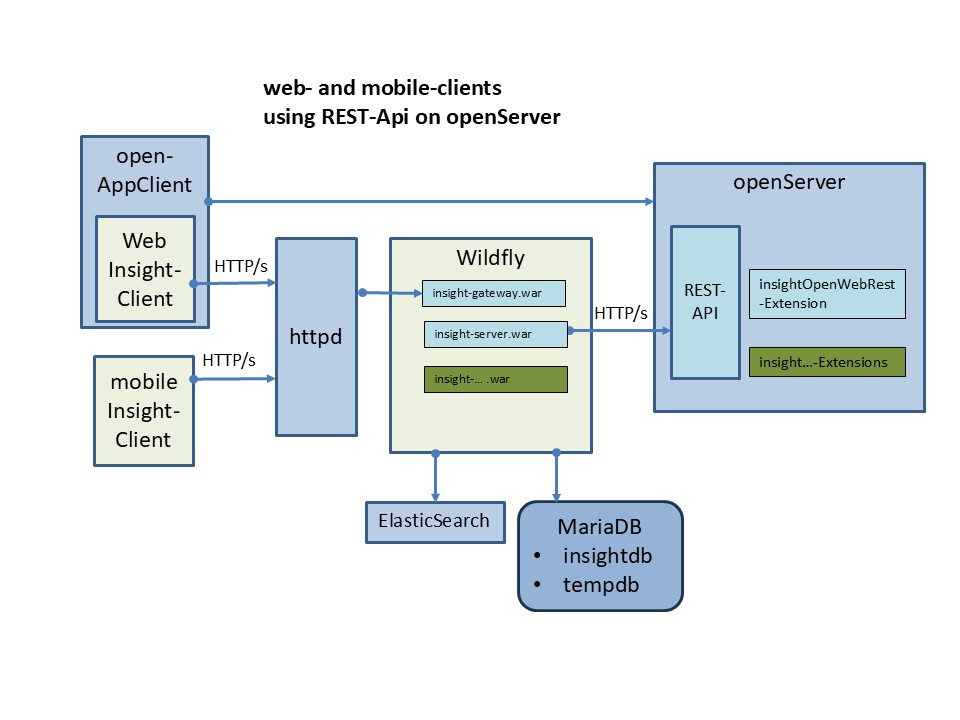 web- and mobile-clients
using REST-Api on openServer

open-AppClient

Web Insight-Client

HTTP/s

mobile Insight-Client

HTTP/s

httpd

Wildfly

insight-gateway.war

insight-server.war

insight-... .war

HTTP/s

openServer

REST-API

insightOpenWebRest-Extension

insight...-Extensions

ElasticSearch

MariaDB
• insightdb
• tempdb